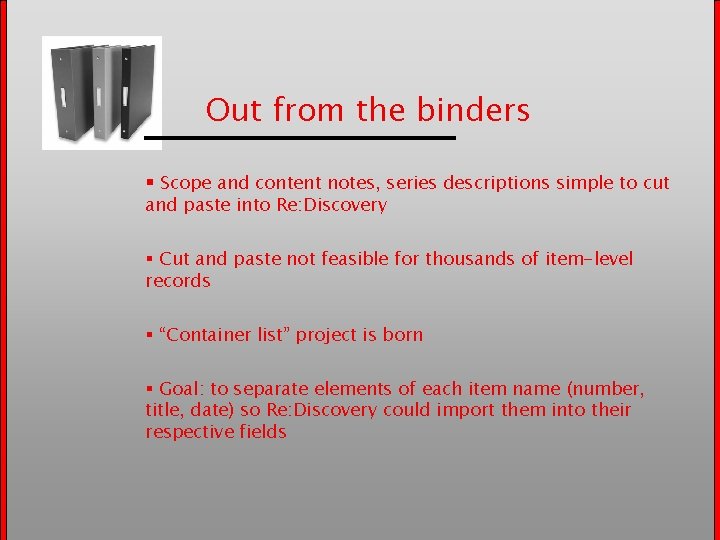 Out from the binders

▪ Scope and content notes, series descriptions simple to cut and paste into Re:Discovery

▪ Cut and paste not feasible for thousands of item-level records

▪ “Container list” project is born

▪ Goal: to separate elements of each item name (number, title, date) so Re:Discovery could import them into their respective fields